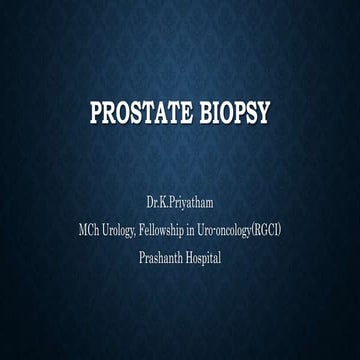 PROSTATE BIOPSY

Dr.K.Priyatham
MCh Urology, Fellowship in Uro-oncology(RGCI)
Prashanth Hospital